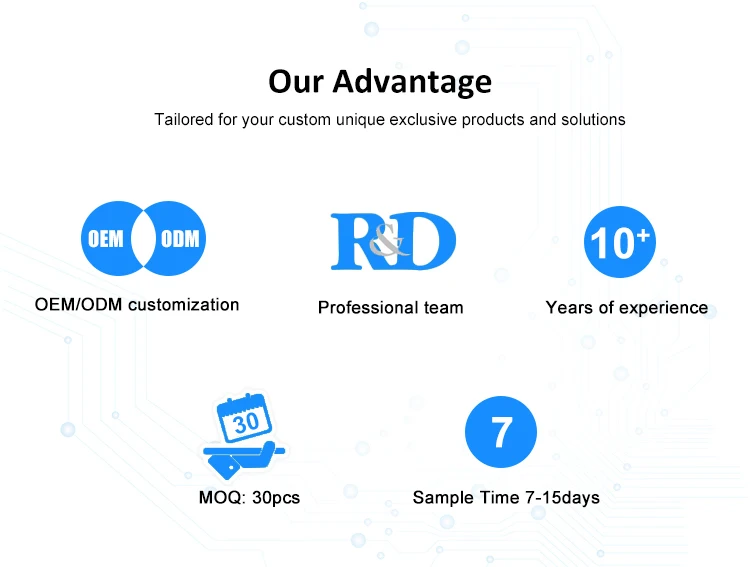 Our Advantage

Tailored for your custom unique exclusive products and solutions

OEM ODM

OEM/ODM customization

R&D

Professional team

10+

Years of experience

30

MOQ: 30pcs

7

Sample Time 7-15days